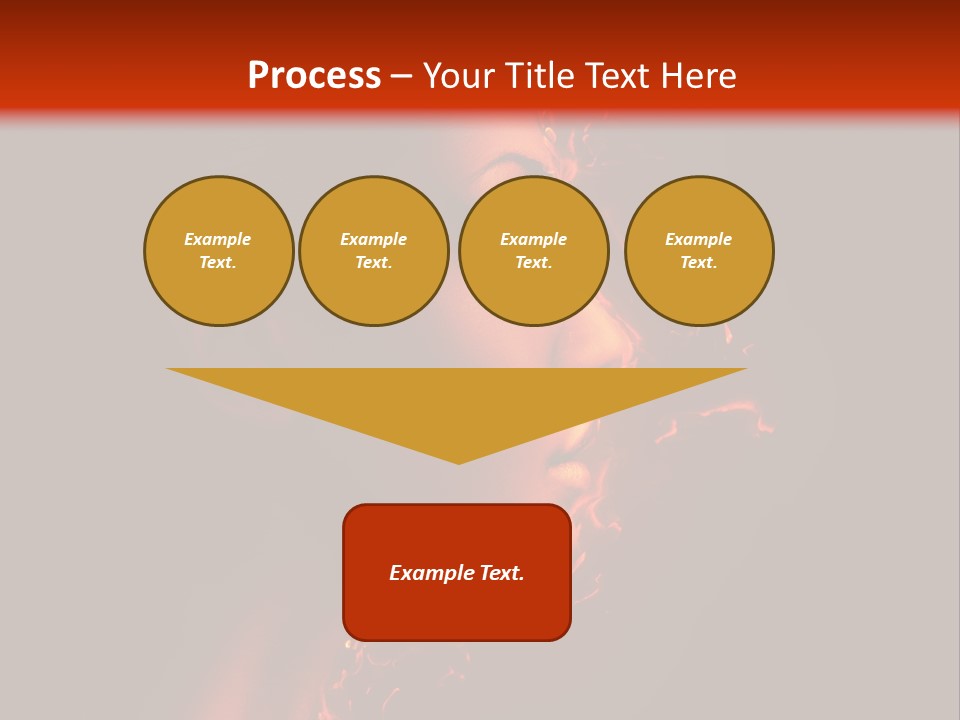 Process – Your Title Text Here

Example Text.

Example Text.

Example Text.

Example Text.

Example Text.